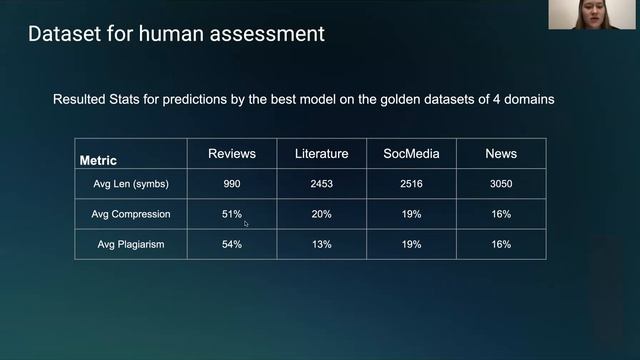 Dataset for human assessment

Resulted Stats for predictions by the best model on the golden datasets of 4 domains

| Metric | Reviews | Literature | SocMedia | News |
|---|---|---|---|---|
| Avg Len (symbs) | 990 | 2453 | 2516 | 3050 |
| Avg Compression | 51% | 20% | 19% | 16% |
| Avg Plagiarism | 54% | 13% | 19% | 16% |